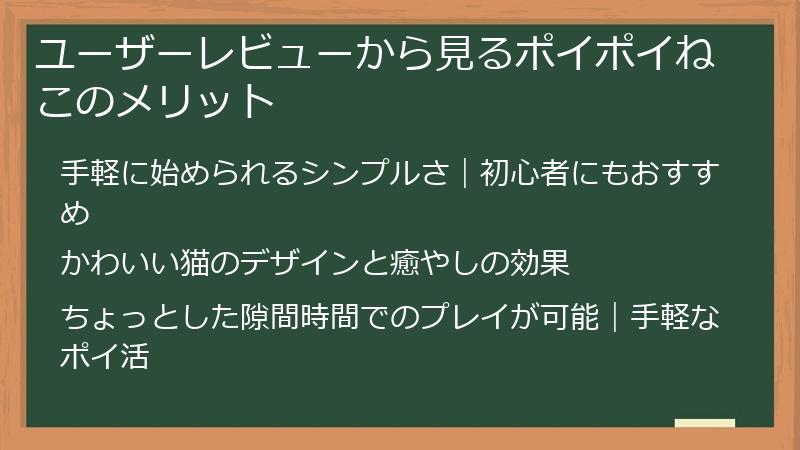 ユーザーレビューから見るポイポイねこのメリット

手軽に始められるシンプルさ｜初心者にもおすすめ

かわいい猫のデザインと癒やしの効果

ちょっとした隙間時間でのプレイが可能｜手軽なポイ活